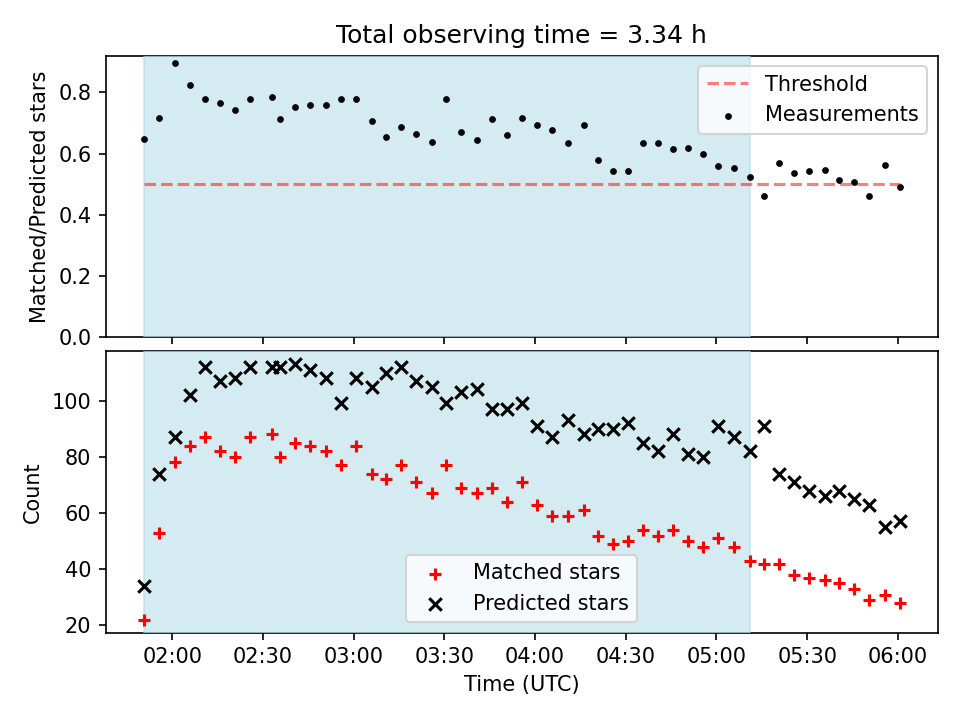 Total observing time = 3.34 h

Matched/Predicted stars

0.8
0.6
0.4
0.2
0.0

Threshold
Measurements

Count

100
80
60
40
20

Matched stars
Predicted stars

02:00
02:30
03:00
03:30
04:00
04:30
05:00
05:30
06:00

Time (UTC)